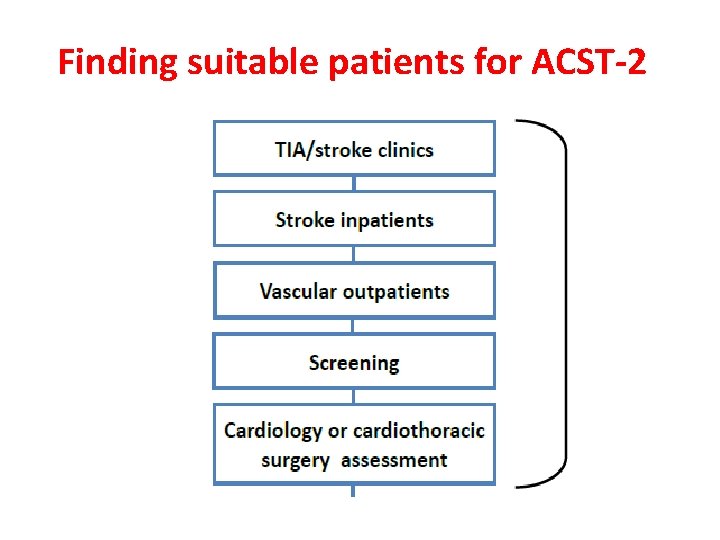 Finding suitable patients for ACST-2

TIA/stroke clinics

Stroke inpatients

Vascular outpatients

Screening

Cardiology or cardiothoracic surgery assessment